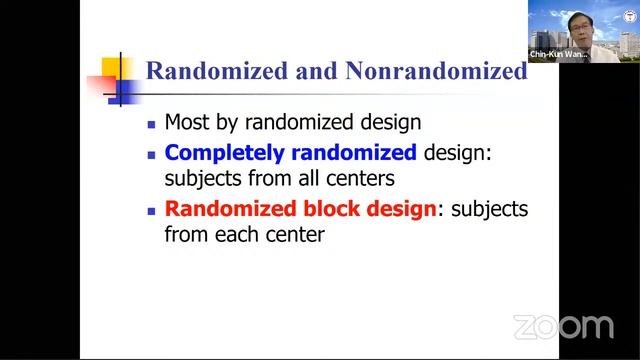 Chin-Kun Wan...

Randomized and Nonrandomized

Most by randomized design

Completely randomized design: subjects from all centers

Randomized block design: subjects from each center

zoom